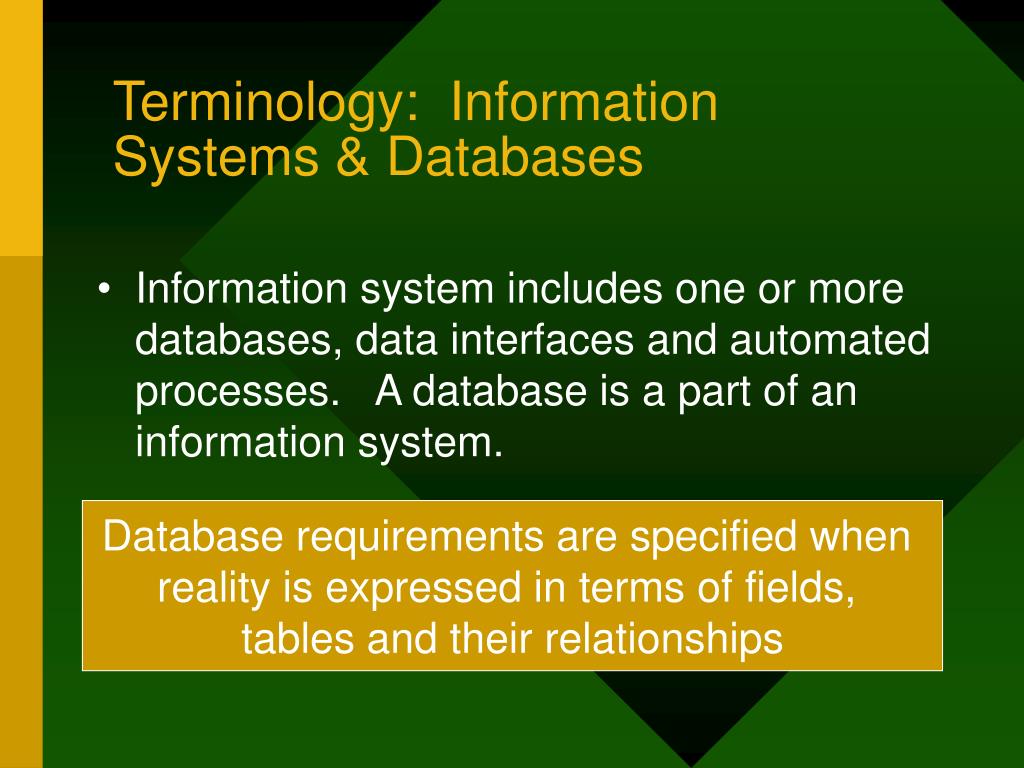 Terminology: Information Systems & Databases

• Information system includes one or more databases, data interfaces and automated processes. A database is a part of an information system.

Database requirements are specified when reality is expressed in terms of fields, tables and their relationships